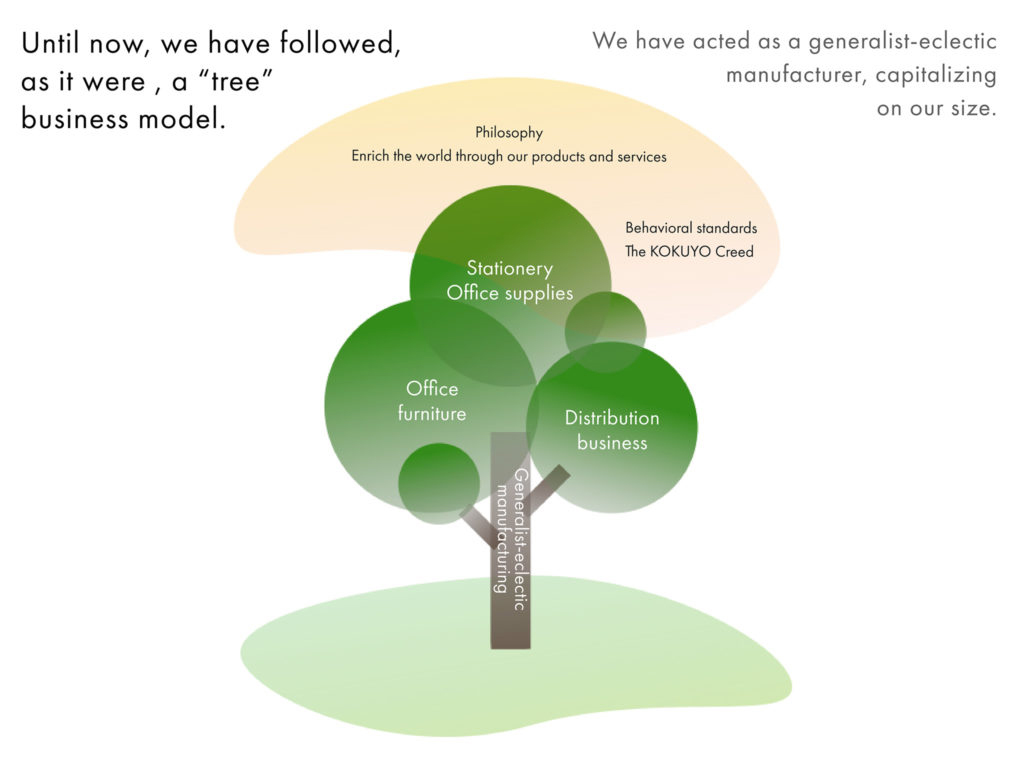 Until now, we have followed, as it were , a “tree” business model.

We have acted as a generalist-eclectic manufacturer, capitalizing on our size.

Philosophy
Enrich the world through our products and services

Behavioral standards
The KOKUYO Creed

Stationery
Office supplies

Office furniture

Distribution business

Generalist-eclectic manufacturing